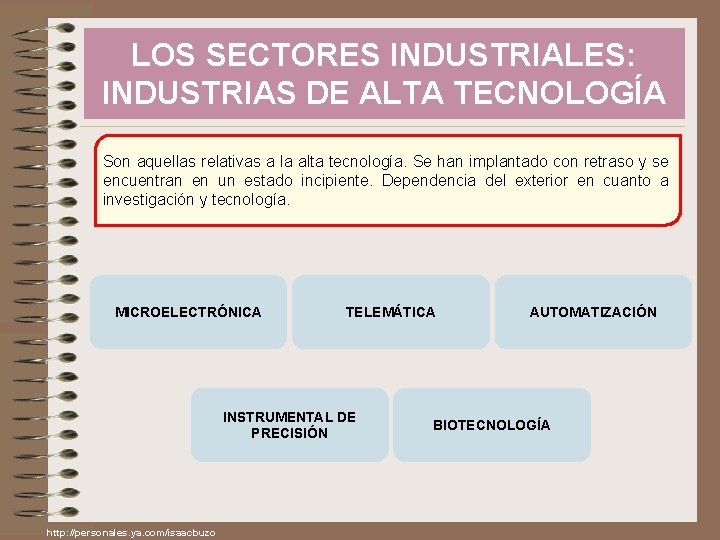 LOS SECTORES INDUSTRIALES: INDUSTRIAS DE ALTA TECNOLOGÍA

Son aquellas relativas a la alta tecnología. Se han implantado con retraso y se encuentran en un estado incipiente. Dependencia del exterior en cuanto a investigación y tecnología.

MICROELECTRÓNICA

TELEMÁTICA

AUTOMATIZACIÓN

INSTRUMENTAL DE PRECISIÓN

BIOTECNOLOGÍA

http://personales.ya.com/isaacbuzo